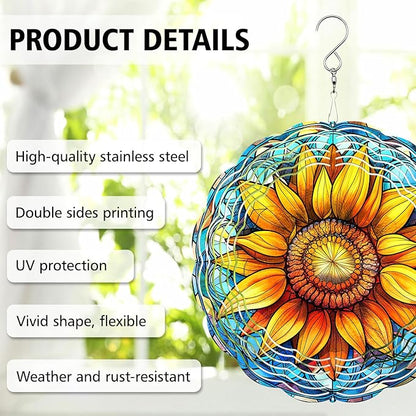 PRODUCT DETAILS

High-quality stainless steel

Double sides printing

UV protection

Vivid shape, flexible

Weather and rust-resistant